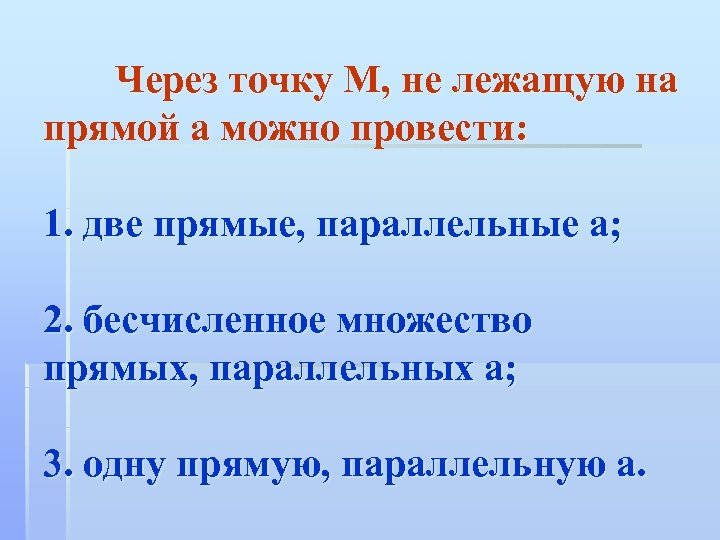 Через точку М, не лежащую на прямой а можно провести:

1. две прямые, параллельные а;

2. бесчисленное множество прямых, параллельных а;

3. одну прямую, параллельную а.